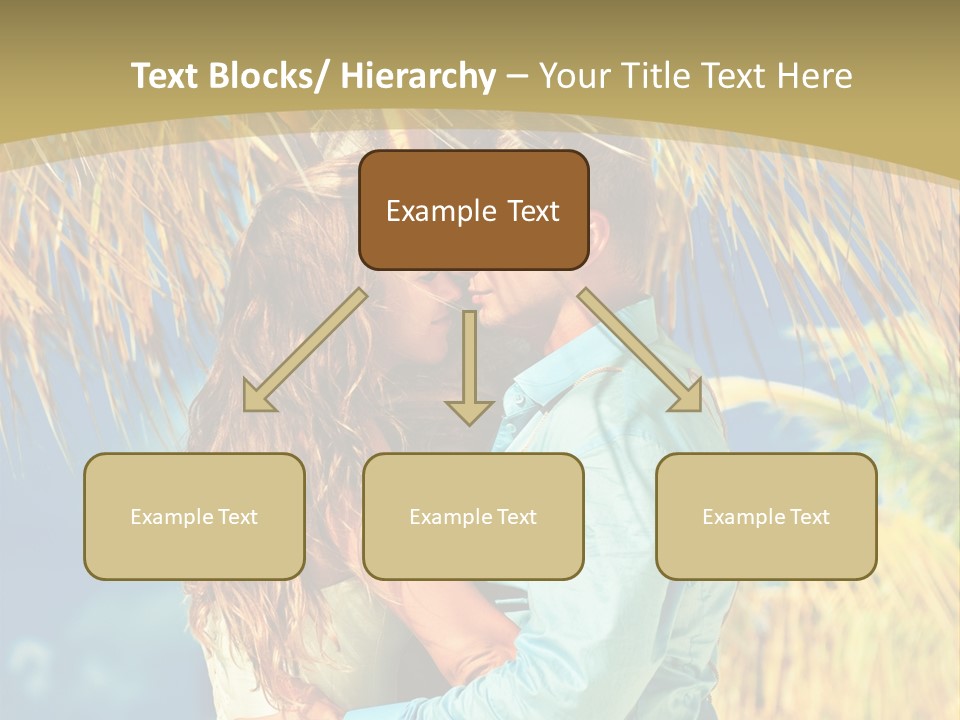 Text Blocks/ Hierarchy – Your Title Text Here

Example Text

Example Text

Example Text

Example Text